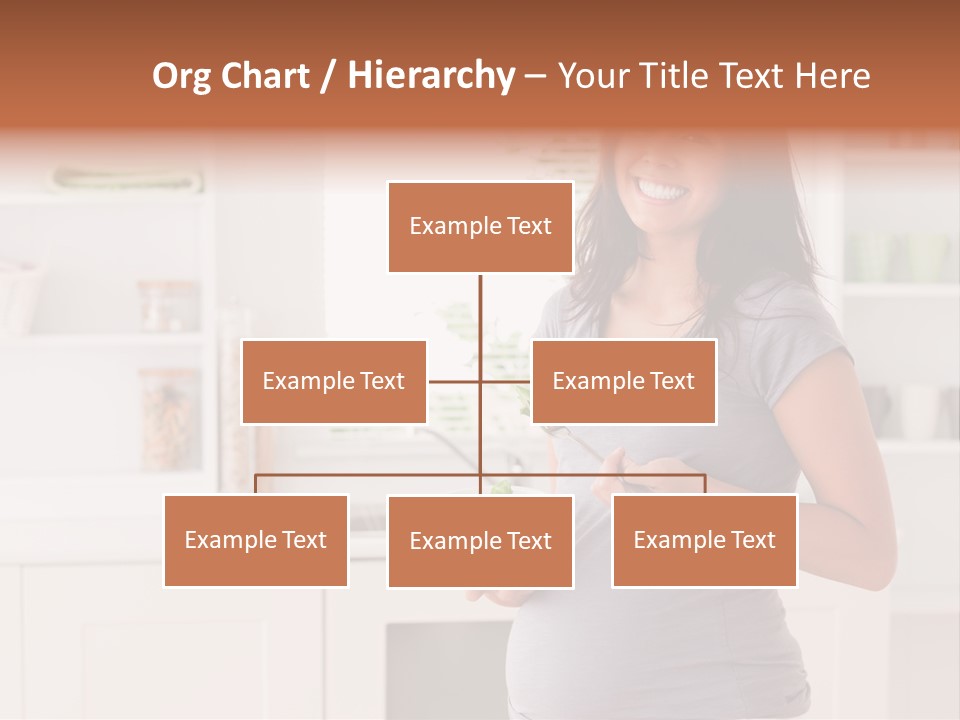 Org Chart / Hierarchy – Your Title Text Here

Example Text

Example Text

Example Text

Example Text

Example Text

Example Text